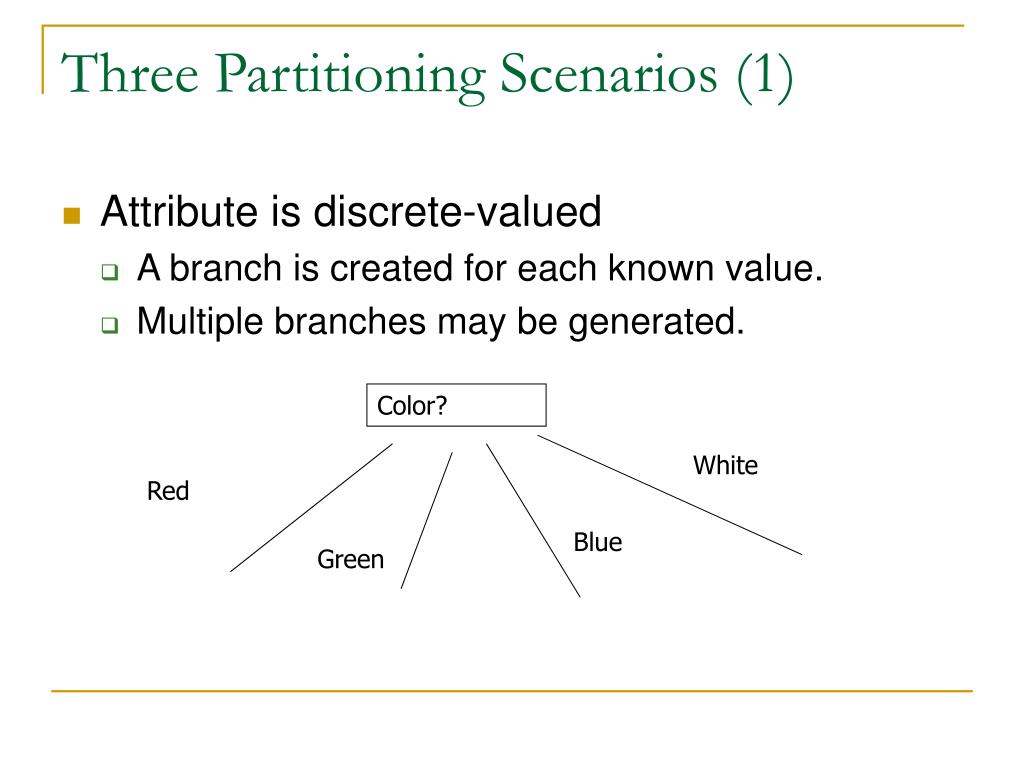 Three Partitioning Scenarios (1)

Attribute is discrete-valued

A branch is created for each known value.

Multiple branches may be generated.

Color?

Red

Green

Blue

White